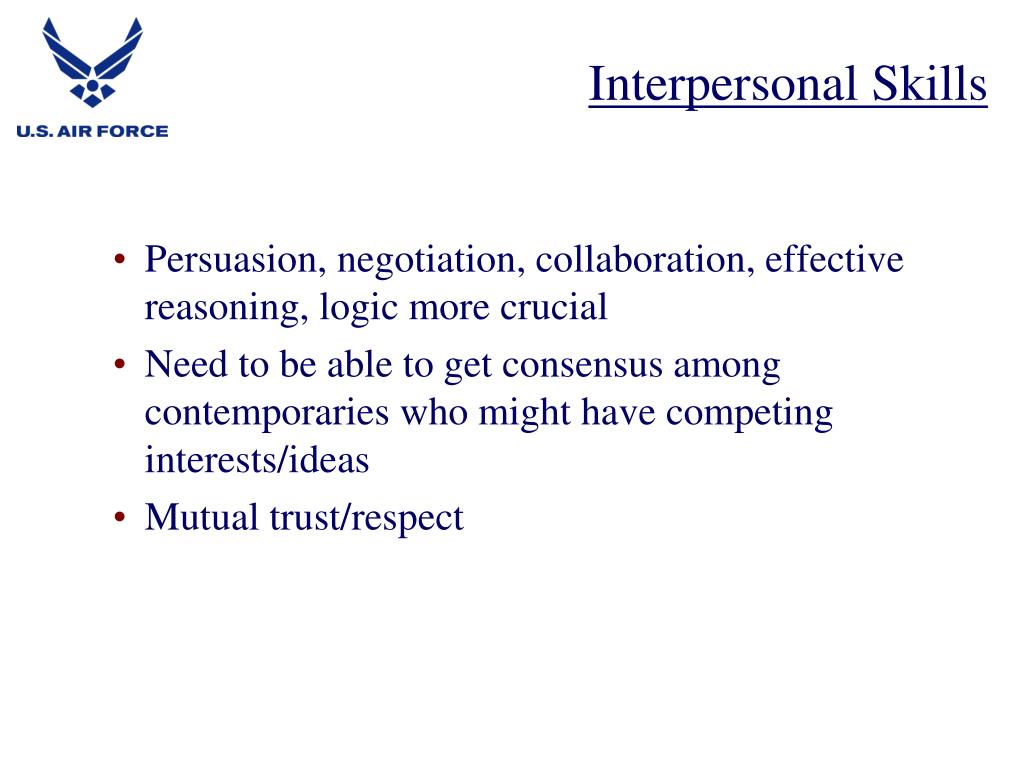 U.S. AIR FORCE

Interpersonal Skills

• Persuasion, negotiation, collaboration, effective reasoning, logic more crucial
• Need to be able to get consensus among contemporaries who might have competing interests/ideas
• Mutual trust/respect